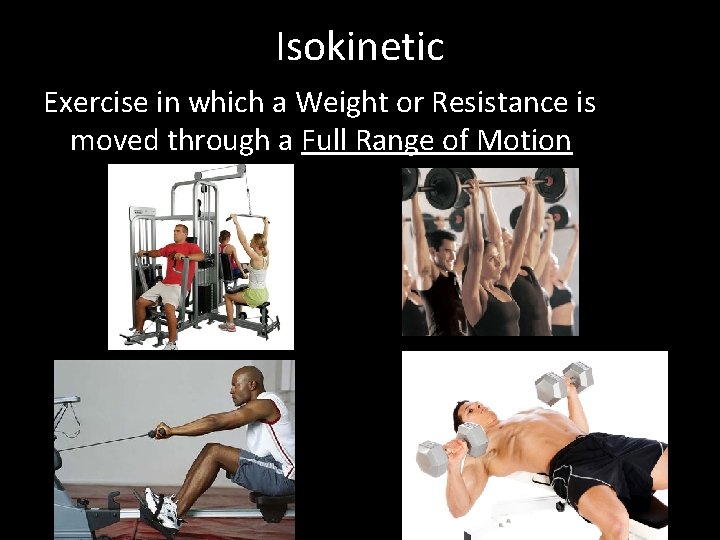 Isokinetic

Exercise in which a Weight or Resistance is moved through a Full Range of Motion